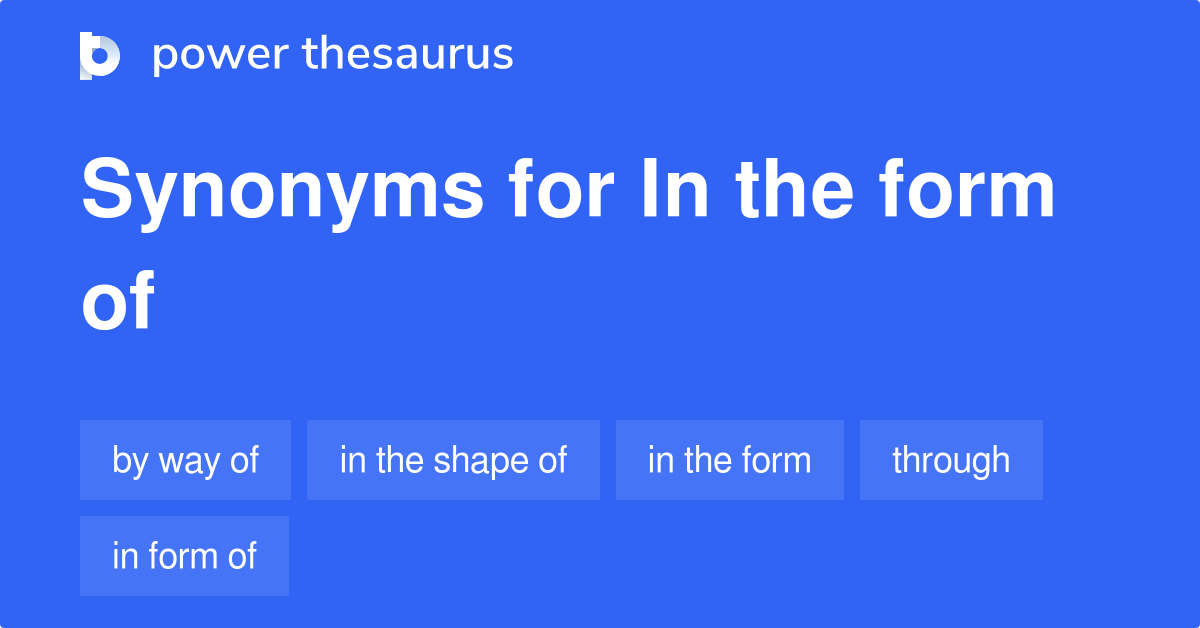 power thesaurus

Synonyms for In the form of

by way of
in the shape of
in the form
through
in form of